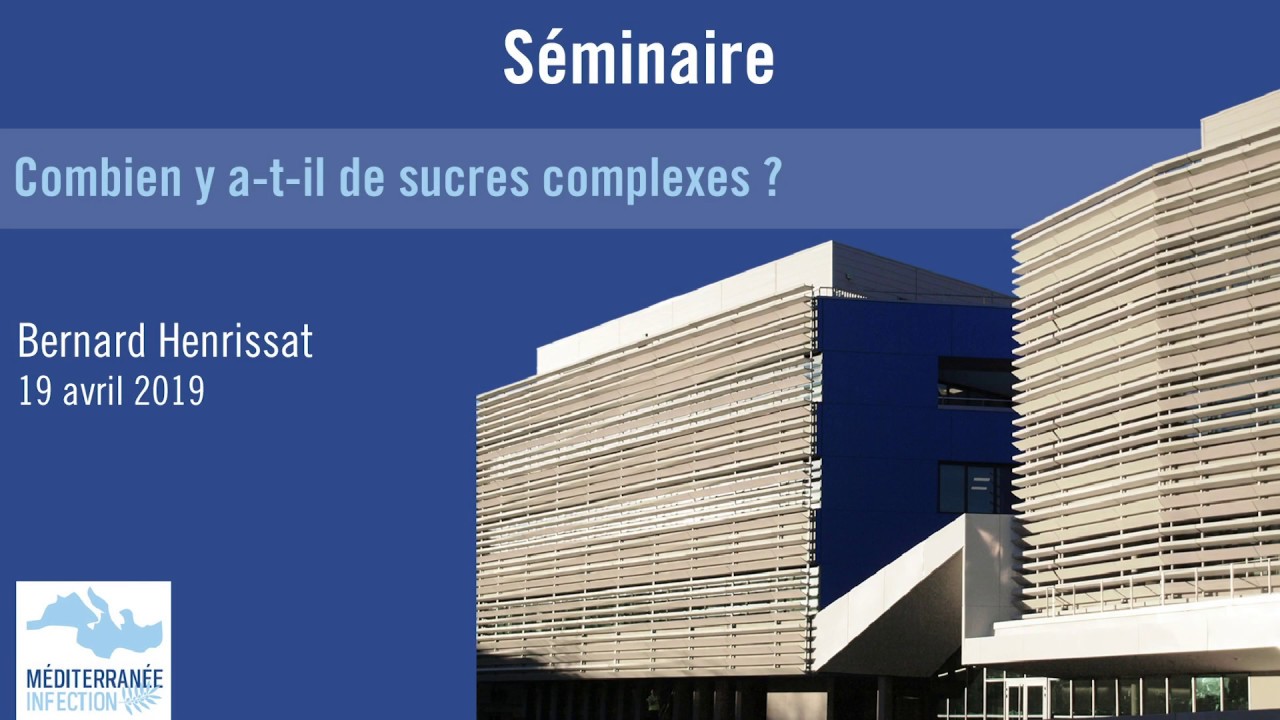 Séminaire

Combien y a-t-il de sucres complexes ?

Bernard Henrissat
19 avril 2019

MÉDITERRANÉE INFECTION